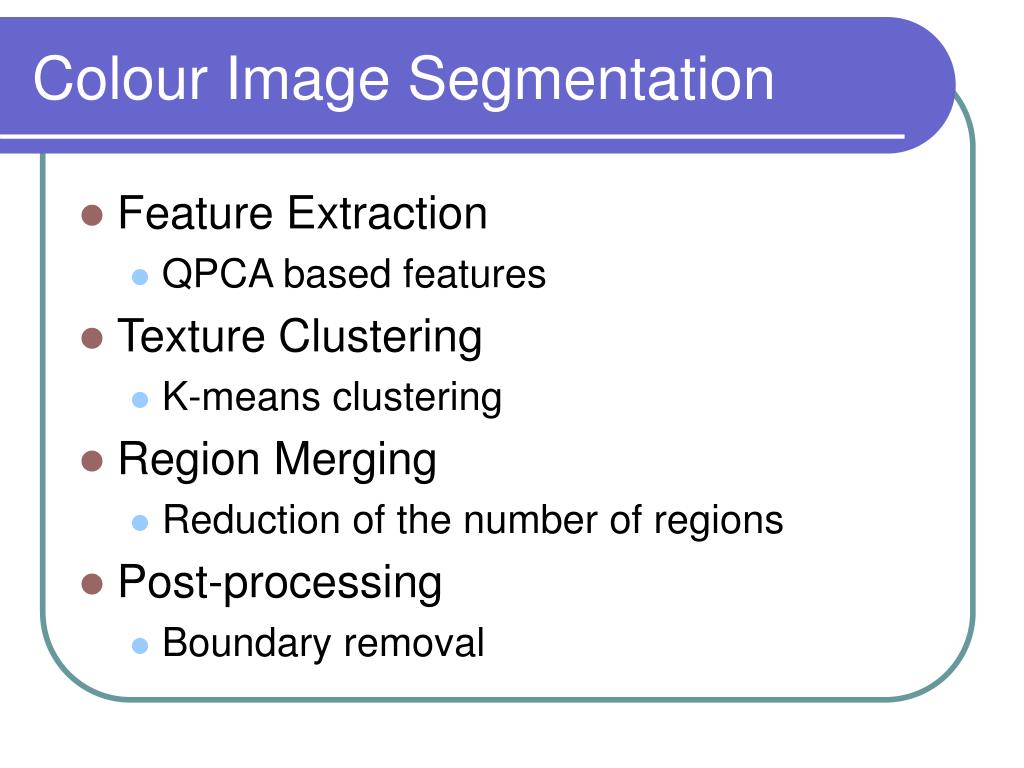 Colour Image Segmentation

- Feature Extraction
  - QPCA based features
- Texture Clustering
  - K-means clustering
- Region Merging
  - Reduction of the number of regions
- Post-processing
  - Boundary removal